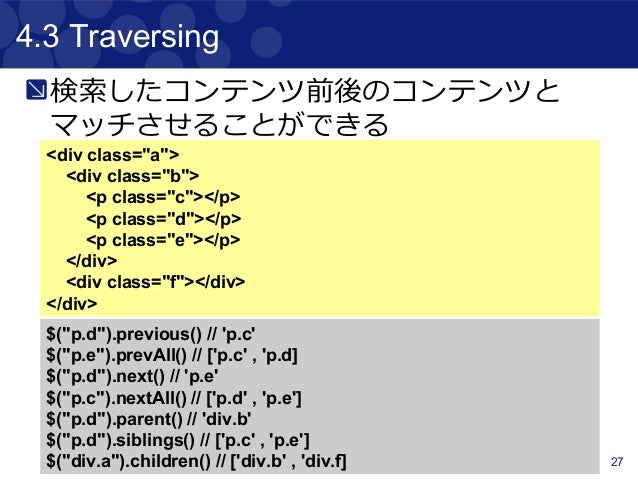 4.3 Traversing

検索したコンテンツ前後のコンテンツとマッチさせることができる

<div class="a">
<div class="b">
<p class="c"></p>
<p class="d"></p>
<p class="e"></p>
</div>
<div class="f"></div>
</div>

$("p.d").previous() // 'p.c'
$("p.e").prevAll() // ['p.c' , 'p.d]
$("p.d").next() // 'p.e'
$("p.c").nextAll() // ['p.d' , 'p.e']
$("p.d").parent() // 'div.b'
$("p.d").siblings() // ['p.c' , 'p.e']
$("div.a").children() // ['div.b' , 'div.f]

27